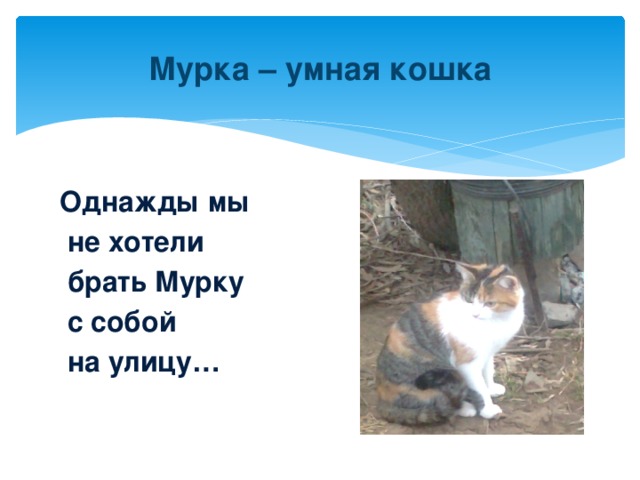 Мурка – умная кошка

Однажды мы не хотели брать Мурку с собой на улицу…